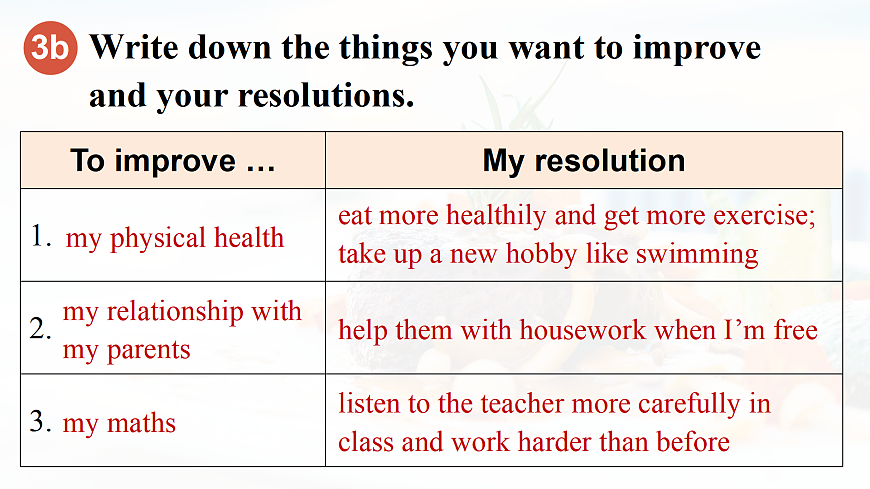 3b Write down the things you want to improve and your resolutions.

| To improve … | My resolution |
|---|---|
| 1. my physical health | eat more healthily and get more exercise; take up a new hobby like swimming |
| 2. my relationship with my parents | help them with housework when I’m free |
| 3. my maths | listen to the teacher more carefully in class and work harder than before |